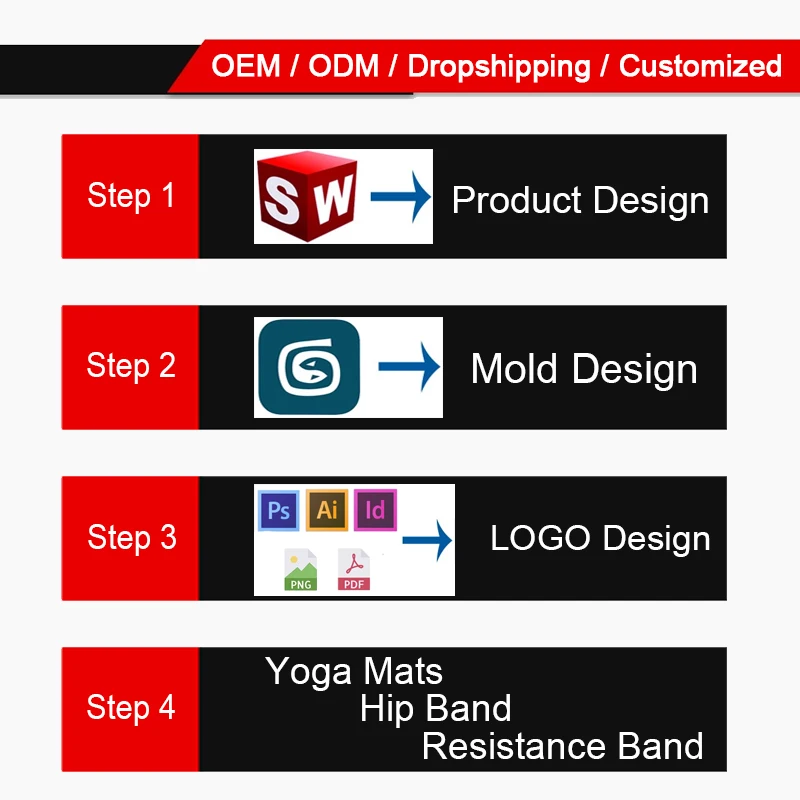 OEM / ODM / Dropshipping / Customized

Step 1
SW
Product Design

Step 2
Mold Design

Step 3
Ps Ai Id
PNG PDF
LOGO Design

Step 4
Yoga Mats
Hip Band
Resistance Band